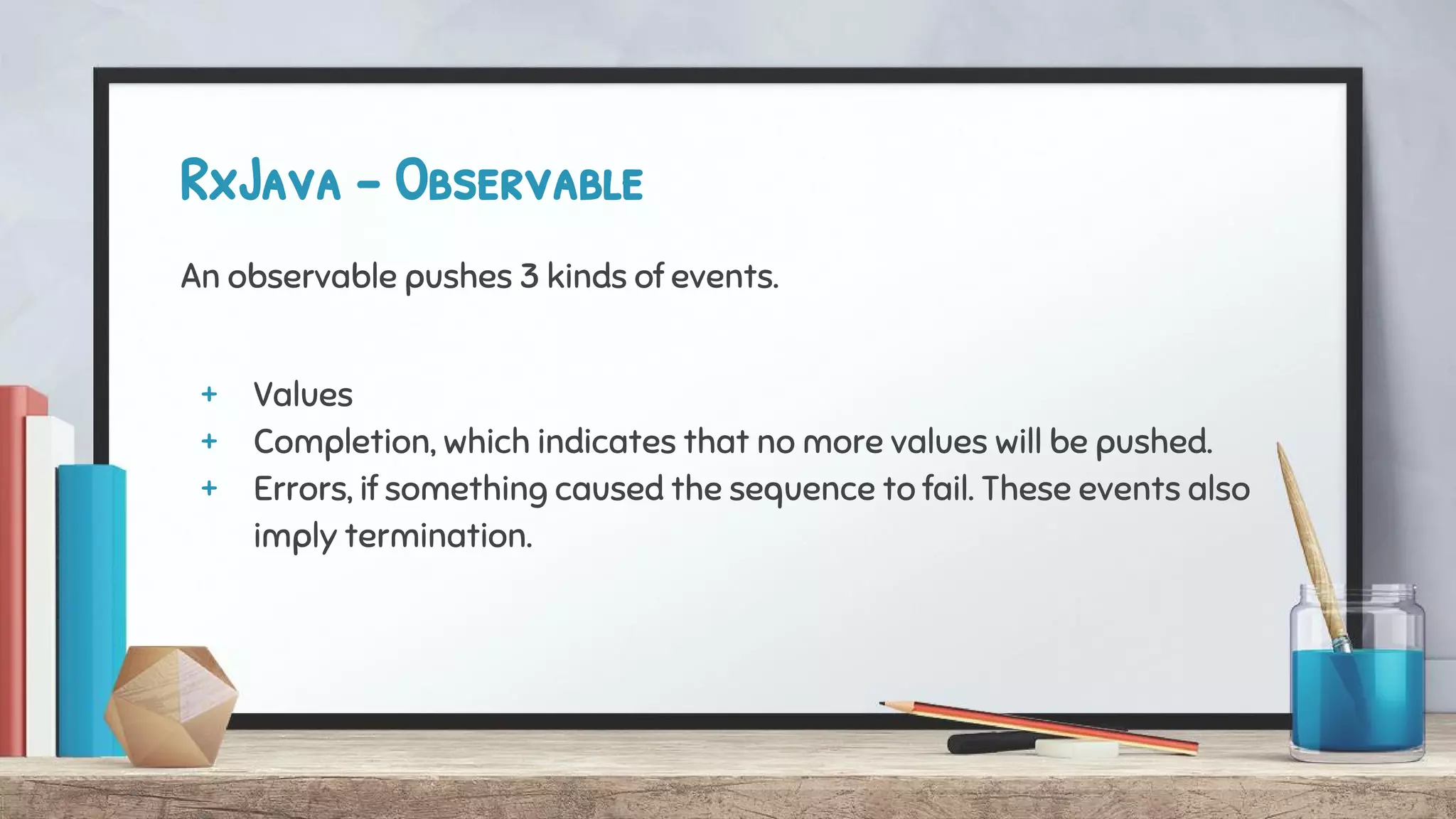 RxJava - Observable

An observable pushes 3 kinds of events.

+ Values
+ Completion, which indicates that no more values will be pushed.
+ Errors, if something caused the sequence to fail. These events also imply termination.